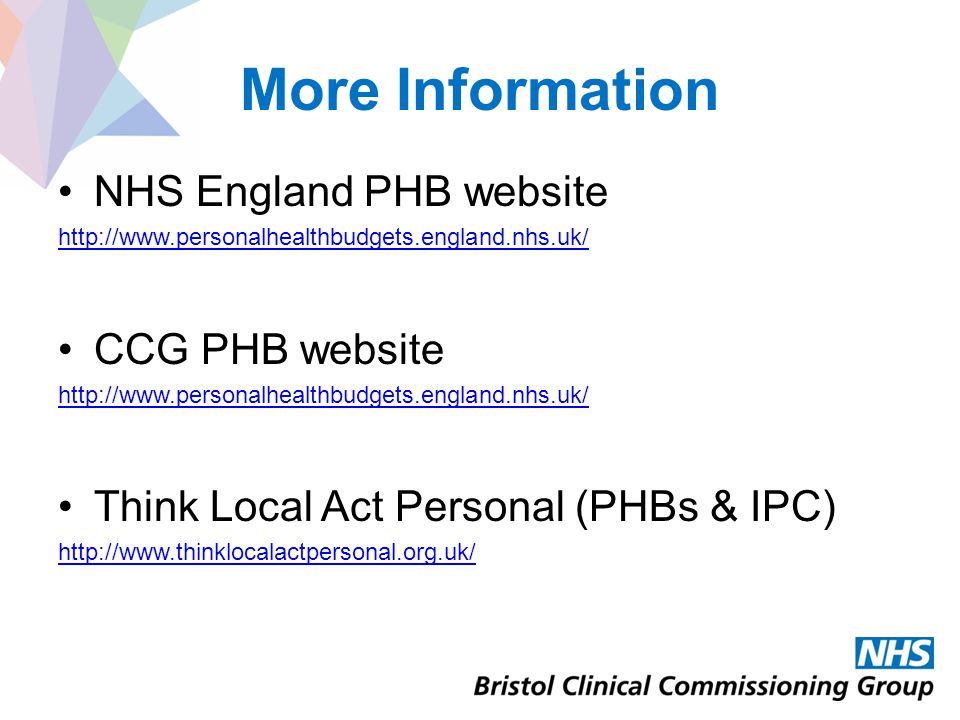 More Information

• NHS England PHB website

http://www.personalhealthbudgets.england.nhs.uk/

• CCG PHB website

http://www.personalhealthbudgets.england.nhs.uk/

• Think Local Act Personal (PHBs & IPC)

http://www.thinklocalactpersonal.org.uk/

NHS
Bristol Clinical Commissioning Group